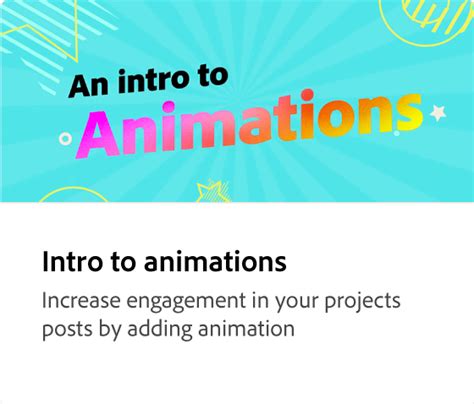 An intro to
Animations

Intro to animations

Increase engagement in your projects posts by adding animation